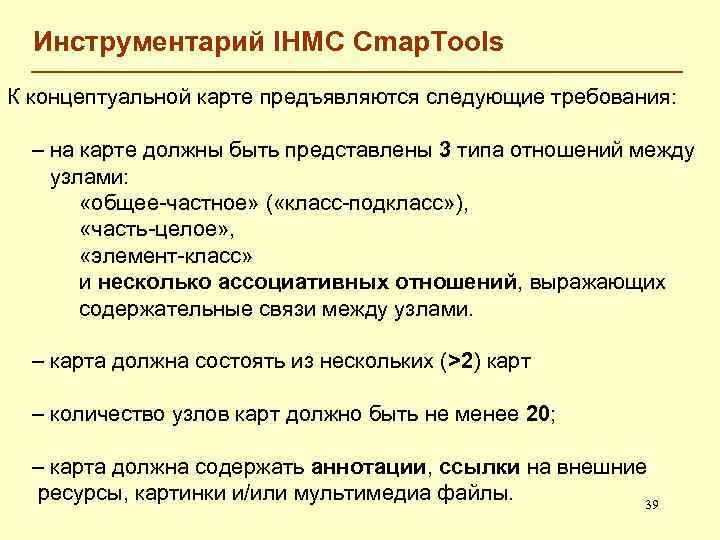 Инструментарий IHMC CmapTools

К концептуальной карте предъявляются следующие требования:

– на карте должны быть представлены 3 типа отношений между узлами:
«общее-частное» («класс-подкласс»),
«часть-целое»,
«элемент-класс»
и несколько ассоциативных отношений, выражающих содержательные связи между узлами.

– карта должна состоять из нескольких (>2) карт

– количество узлов карт должно быть не менее 20;

– карта должна содержать аннотации, ссылки на внешние ресурсы, картинки и/или мультимедиа файлы.

39